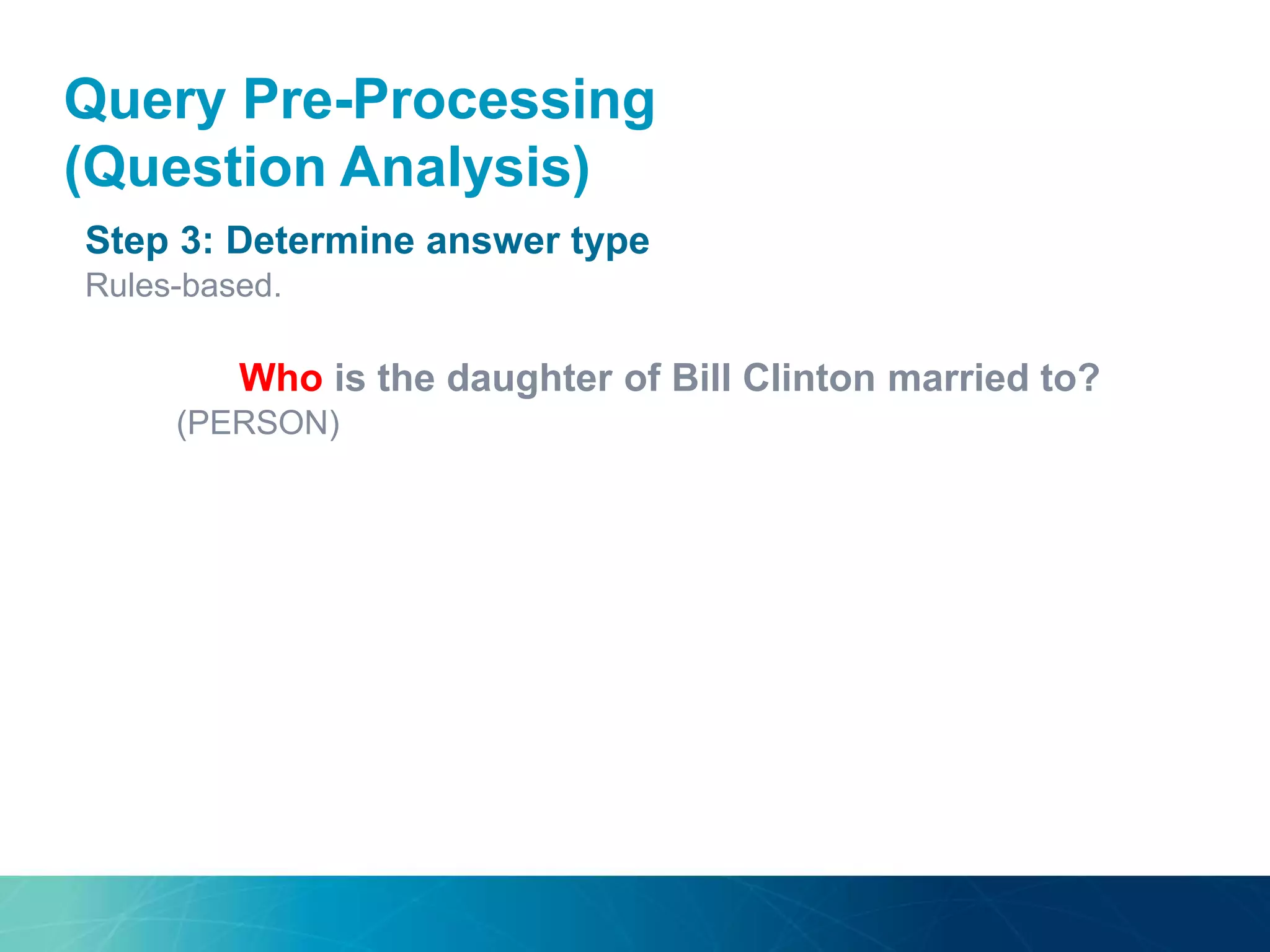 Query Pre-Processing (Question Analysis)

Step 3: Determine answer type

Rules-based.

Who is the daughter of Bill Clinton married to?

(PERSON)